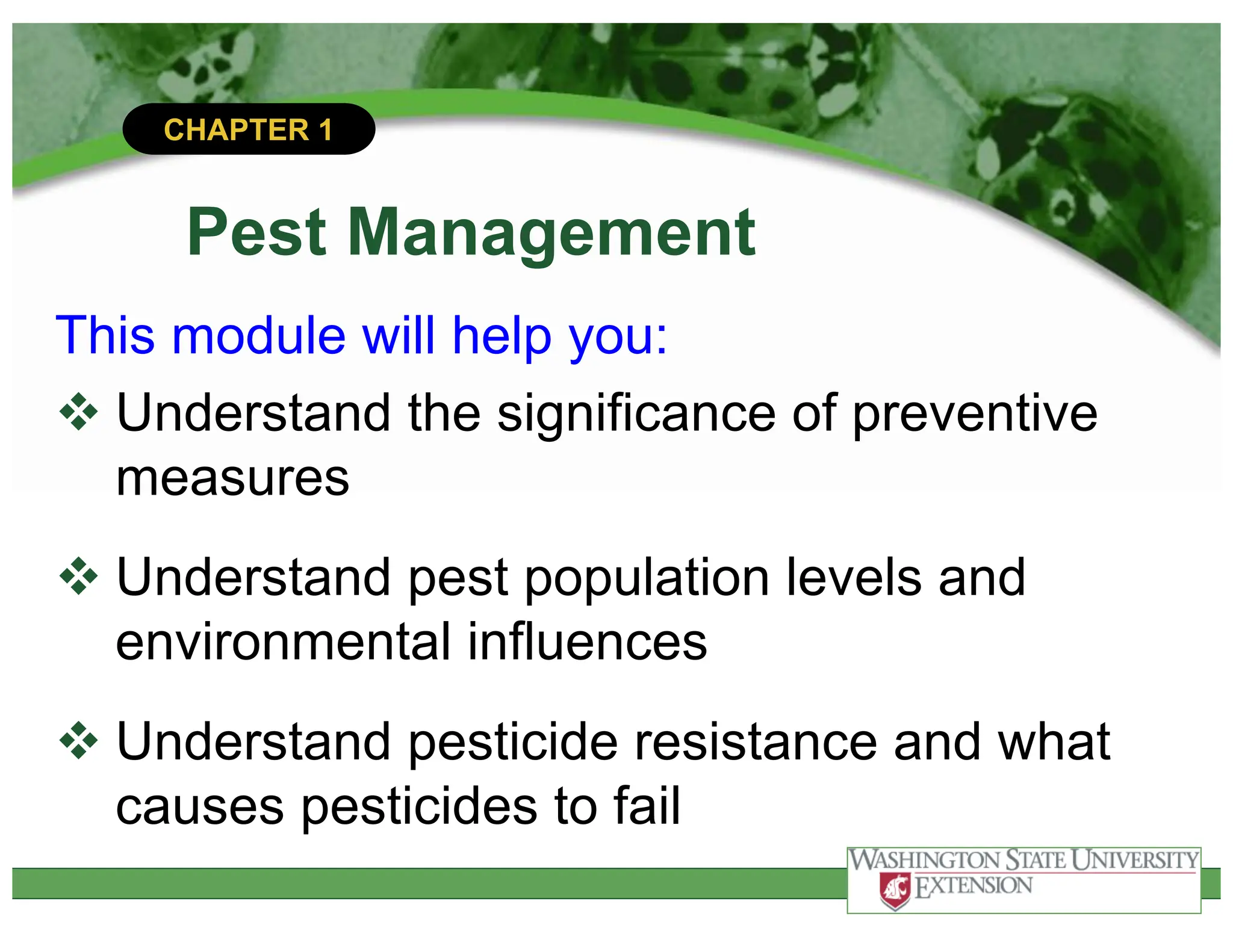 CHAPTER 1

Pest Management

This module will help you:

❖ Understand the significance of preventive measures

❖ Understand pest population levels and environmental influences

❖ Understand pesticide resistance and what causes pesticides to fail

WASHINGTON STATE UNIVERSITY
EXTENSION